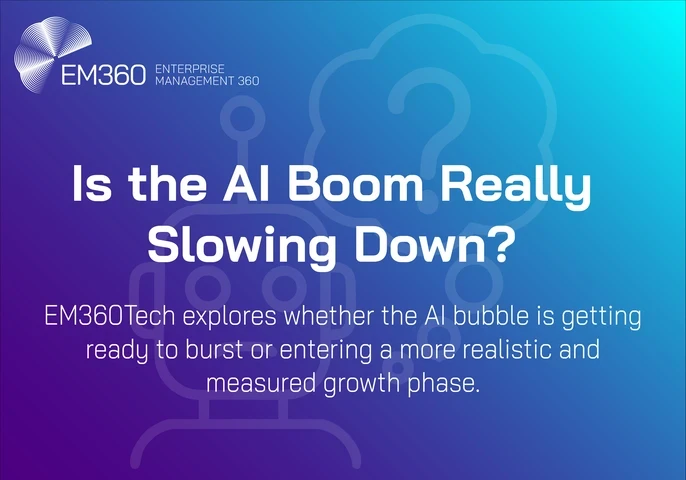 EM360 ENTERPRISE MANAGEMENT 360

Is the AI Boom Really Slowing Down?

EM360Tech explores whether the AI bubble is getting ready to burst or entering a more realistic and measured growth phase.